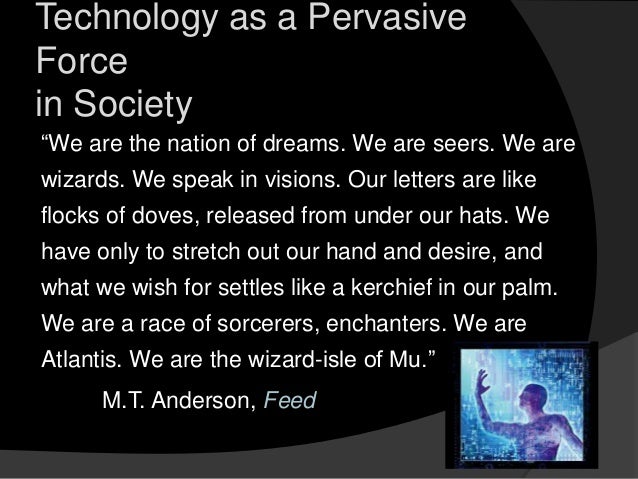 Technology as a Pervasive Force
in Society

“We are the nation of dreams. We are seers. We are wizards. We speak in visions. Our letters are like flocks of doves, released from under our hats. We have only to stretch out our hand and desire, and what we wish for settles like a kerchief in our palm. We are a race of sorcerers, enchanters. We are Atlantis. We are the wizard-isle of Mu.”

M.T. Anderson, Feed